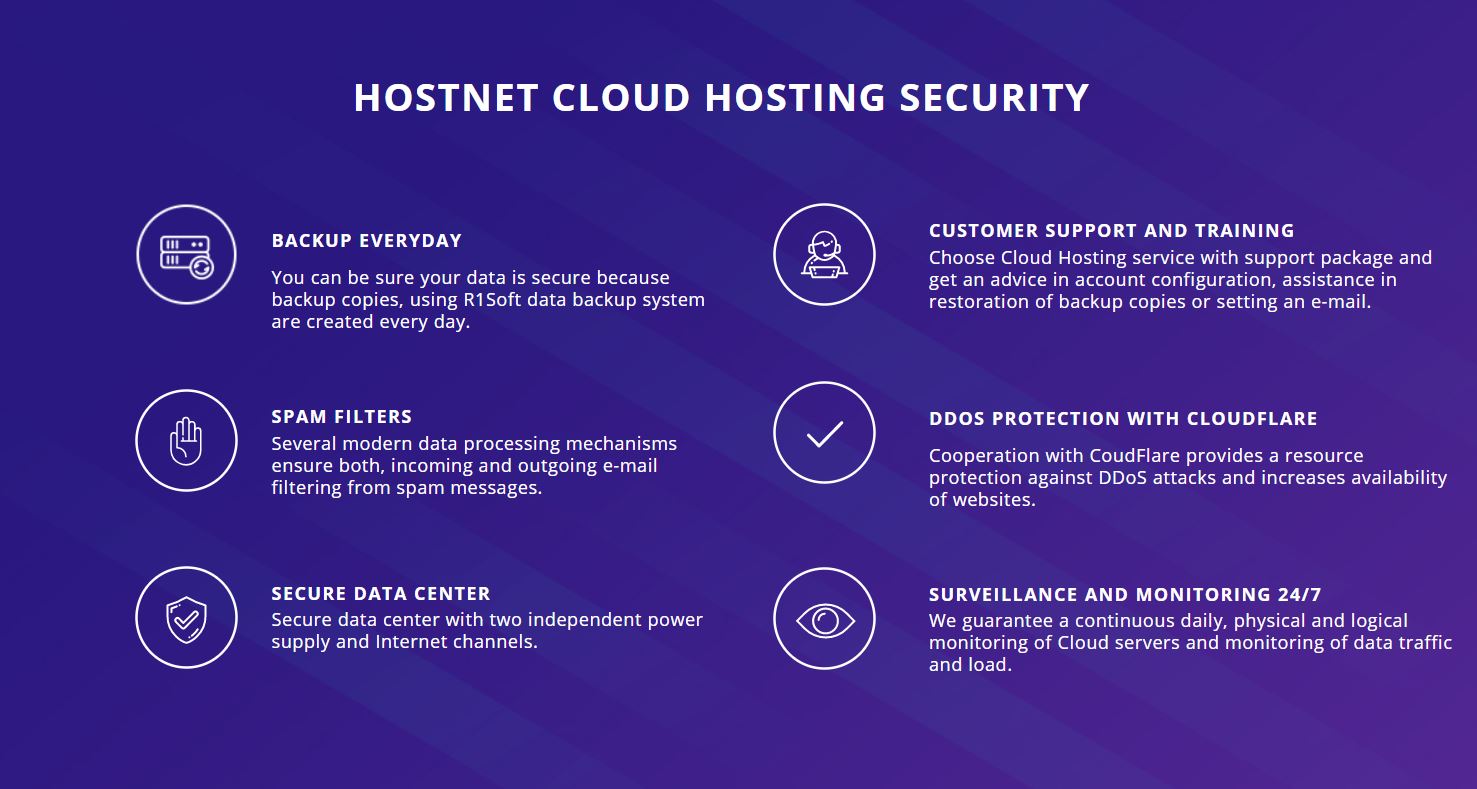 HOSTNET CLOUD HOSTING SECURITY

BACKUP EVERYDAY
You can be sure your data is secure because backup copies, using R1Soft data backup system are created every day.

SPAM FILTERS
Several modern data processing mechanisms ensure both, incoming and outgoing e-mail filtering from spam messages.

SECURE DATA CENTER
Secure data center with two independent power supply and Internet channels.

CUSTOMER SUPPORT AND TRAINING
Choose Cloud Hosting service with support package and get an advice in account configuration, assistance in restoration of backup copies or setting an e-mail.

DDOS PROTECTION WITH CLOUDFLARE
Cooperation with CoudFlare provides a resource protection against DDoS attacks and increases availability of websites.

SURVEILLANCE AND MONITORING 24/7
We guarantee a continuous daily, physical and logical monitoring of Cloud servers and monitoring of data traffic and load.